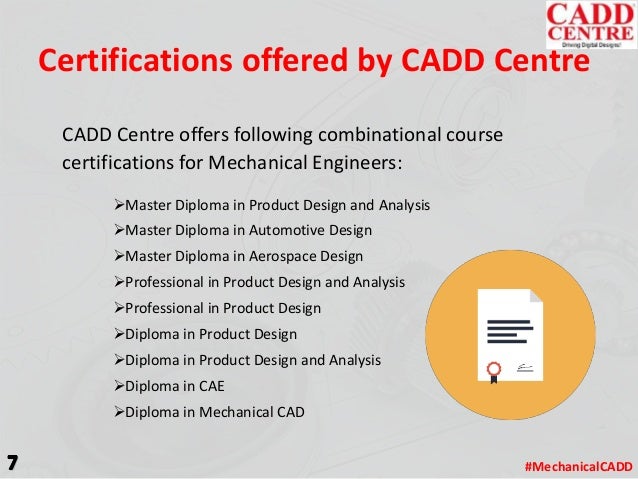 CADD CENTRE
Driving Digital Designs!

Certifications offered by CADD Centre

CADD Centre offers following combinational course certifications for Mechanical Engineers:

➢Master Diploma in Product Design and Analysis
➢Master Diploma in Automotive Design
➢Master Diploma in Aerospace Design
➢Professional in Product Design and Analysis
➢Professional in Product Design
➢Diploma in Product Design
➢Diploma in Product Design and Analysis
➢Diploma in CAE
➢Diploma in Mechanical CAD

7

#MechanicalCADD